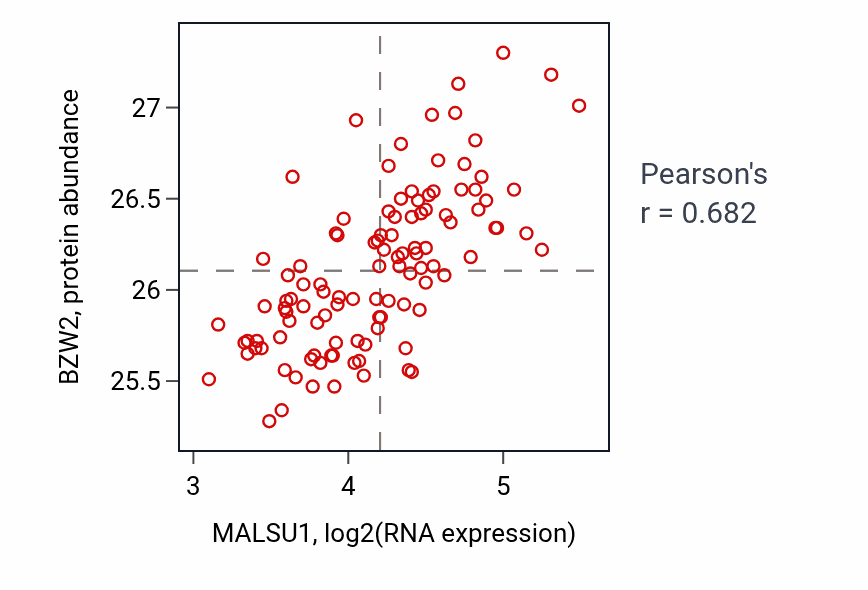 BZW2, protein abundance

27
26.5
26
25.5

3
4
5

MALSU1, log2(RNA expression)

Pearson's
r = 0.682